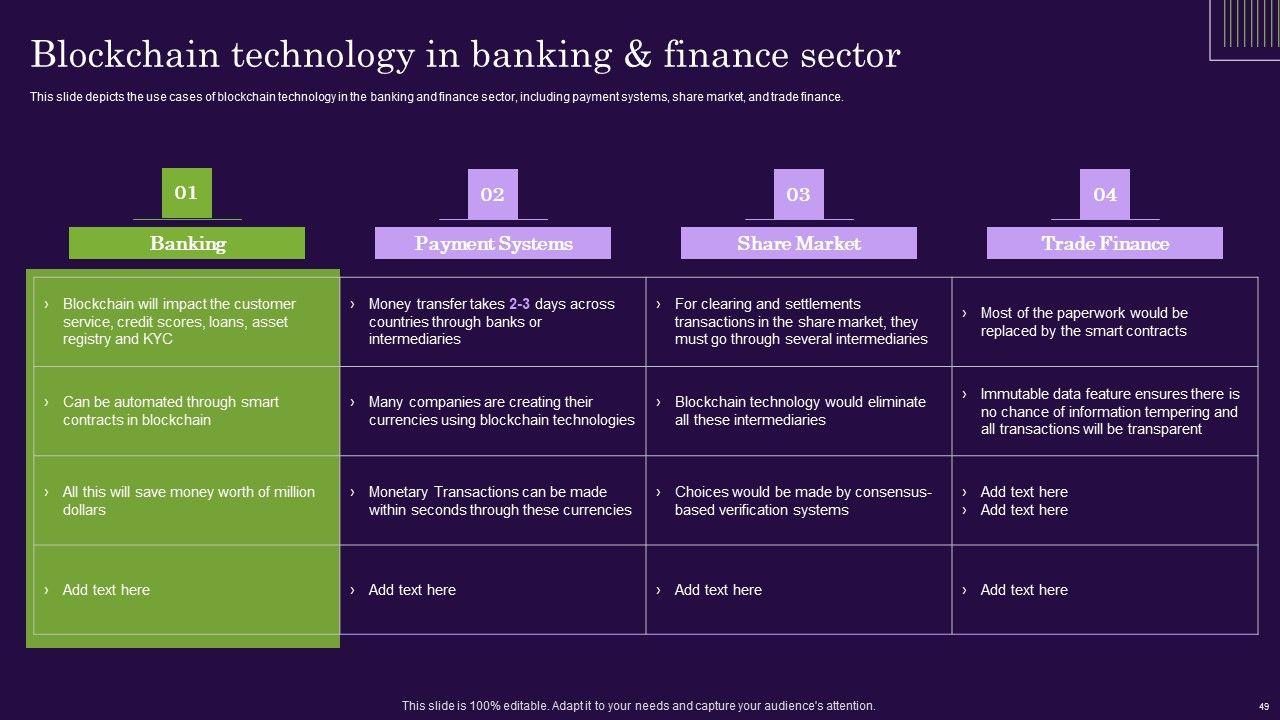 Blockchain technology in banking & finance sector

This slide depicts the use cases of blockchain technology in the banking and finance sector, including payment systems, share market, and trade finance.

| 01 Banking | 02 Payment Systems | 03 Share Market | 04 Trade Finance |
|---|---|---|---|
| › Blockchain will impact the customer service, credit scores, loans, asset registry and KYC | › Money transfer takes 2-3 days across countries through banks or intermediaries | › For clearing and settlements transactions in the share market, they must go through several intermediaries | › Most of the paperwork would be replaced by the smart contracts |
| › Can be automated through smart contracts in blockchain | › Many companies are creating their currencies using blockchain technologies | › Blockchain technology would eliminate all these intermediaries | › Immutable data feature ensures there is no chance of information tempering and all transactions will be transparent |
| › All this will save money worth of million dollars | › Monetary Transactions can be made within seconds through these currencies | › Choices would be made by consensus-based verification systems | › Add text here › Add text here |
| › Add text here | › Add text here | › Add text here | › Add text here |

This slide is 100% editable. Adapt it to your needs and capture your audience's attention.

49